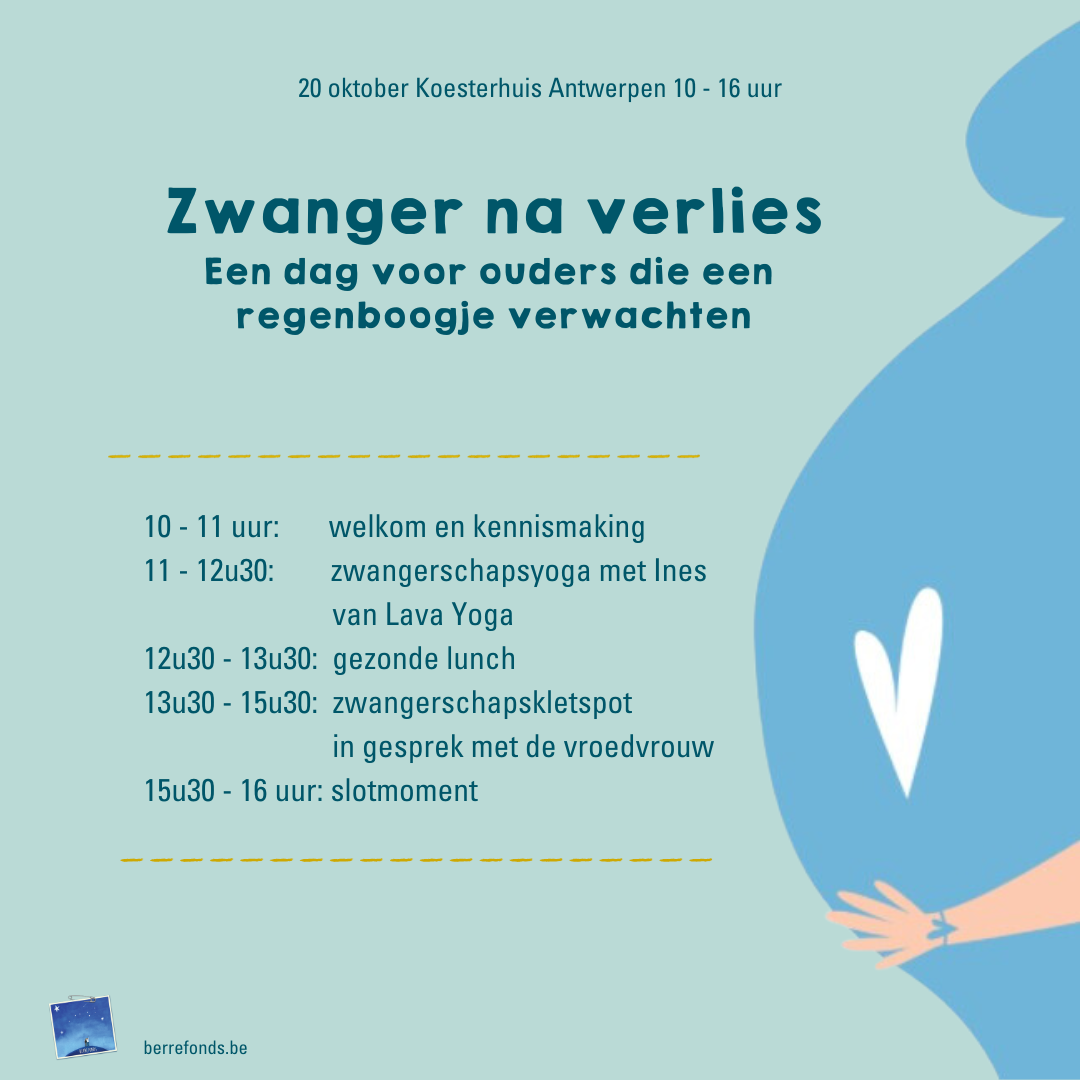 20 oktober Koesterhuis Antwerpen 10 - 16 uur

Zwanger na verlies
Een dag voor ouders die een regenboogje verwachten

10 - 11 uur: welkom en kennismaking
11 - 12u30: zwangerschapsyoga met Ines van Lava Yoga
12u30 - 13u30: gezonde lunch
13u30 - 15u30: zwangerschapskletspot in gesprek met de vroedvrouw
15u30 - 16 uur: slotmoment

berrefonds.be